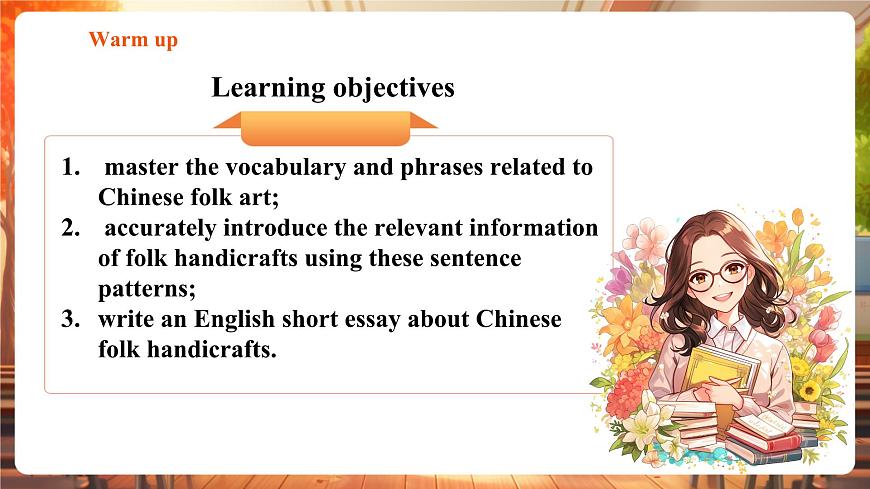 Warm up

Learning objectives

1. master the vocabulary and phrases related to Chinese folk art;
2. accurately introduce the relevant information of folk handicrafts using these sentence patterns;
3. write an English short essay about Chinese folk handicrafts.